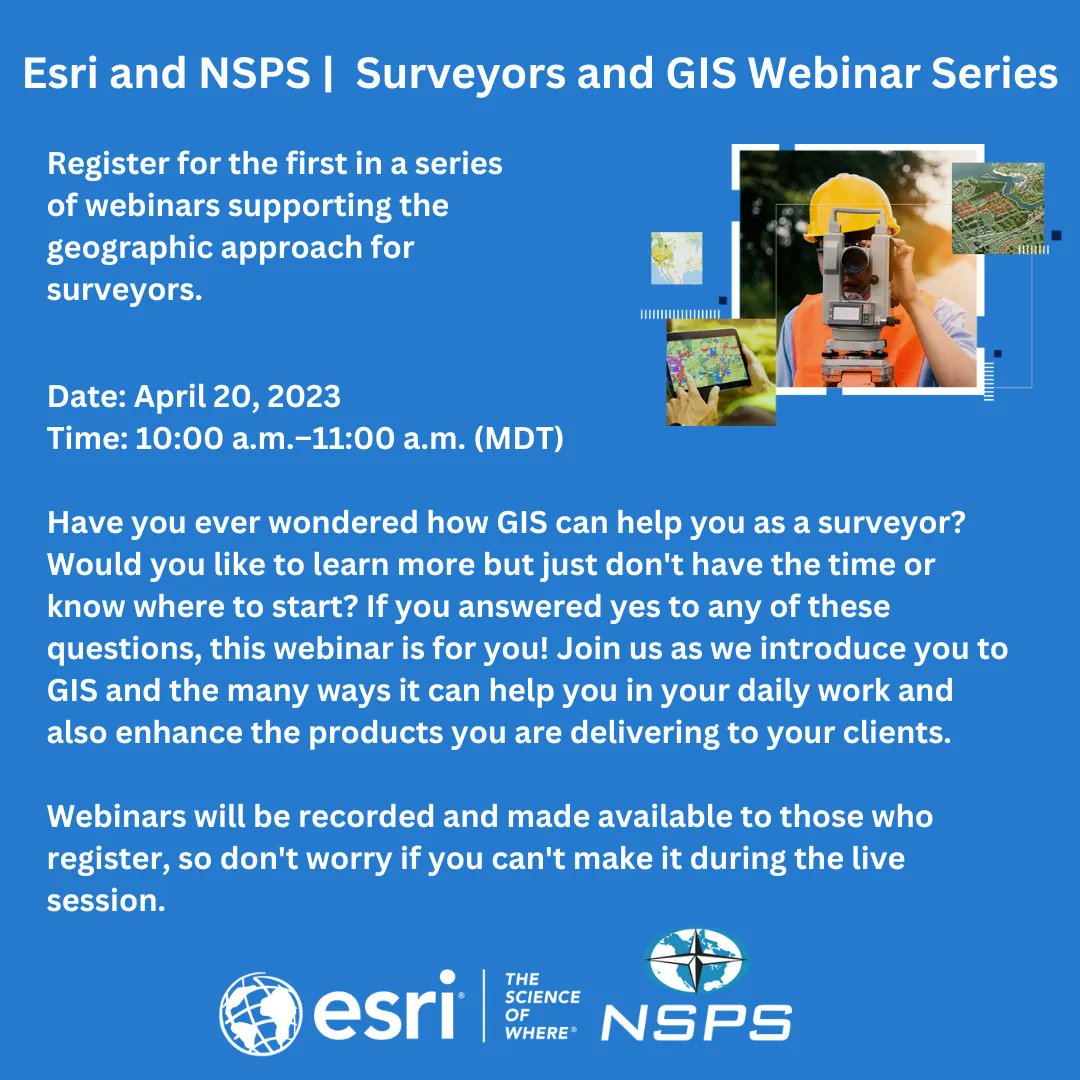 Esri and NSPS | Surveyors and GIS Webinar Series

Register for the first in a series of webinars supporting the geographic approach for surveyors.

Date: April 20, 2023
Time: 10:00 a.m.–11:00 a.m. (MDT)

Have you ever wondered how GIS can help you as a surveyor? Would you like to learn more but just don't have the time or know where to start? If you answered yes to any of these questions, this webinar is for you! Join us as we introduce you to GIS and the many ways it can help you in your daily work and also enhance the products you are delivering to your clients.

Webinars will be recorded and made available to those who register, so don't worry if you can't make it during the live session.

esri® THE SCIENCE OF WHERE® NSPS